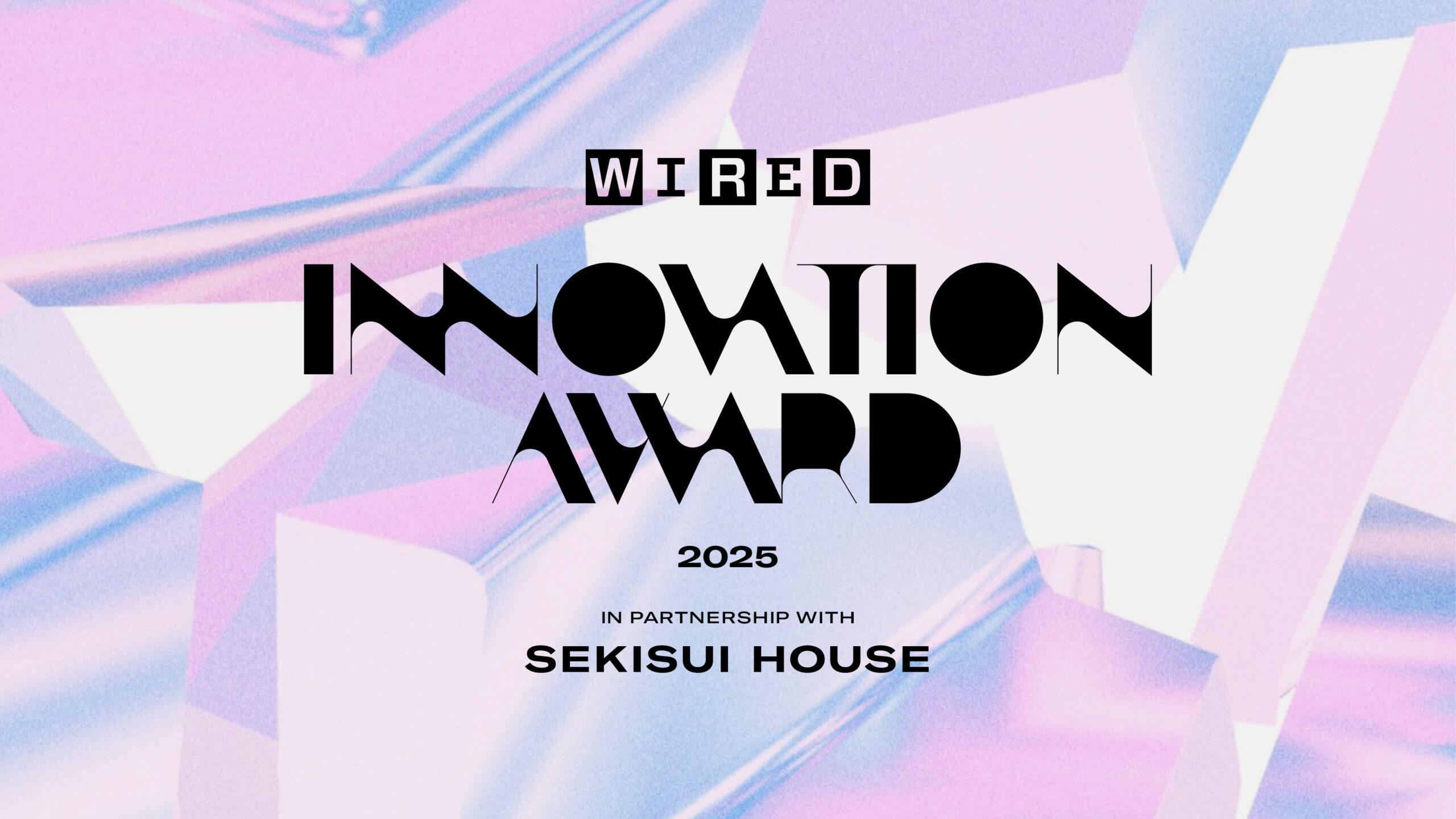 WIRED

INNOVATION AWARD

2025

IN PARTNERSHIP WITH

SEKISUI HOUSE